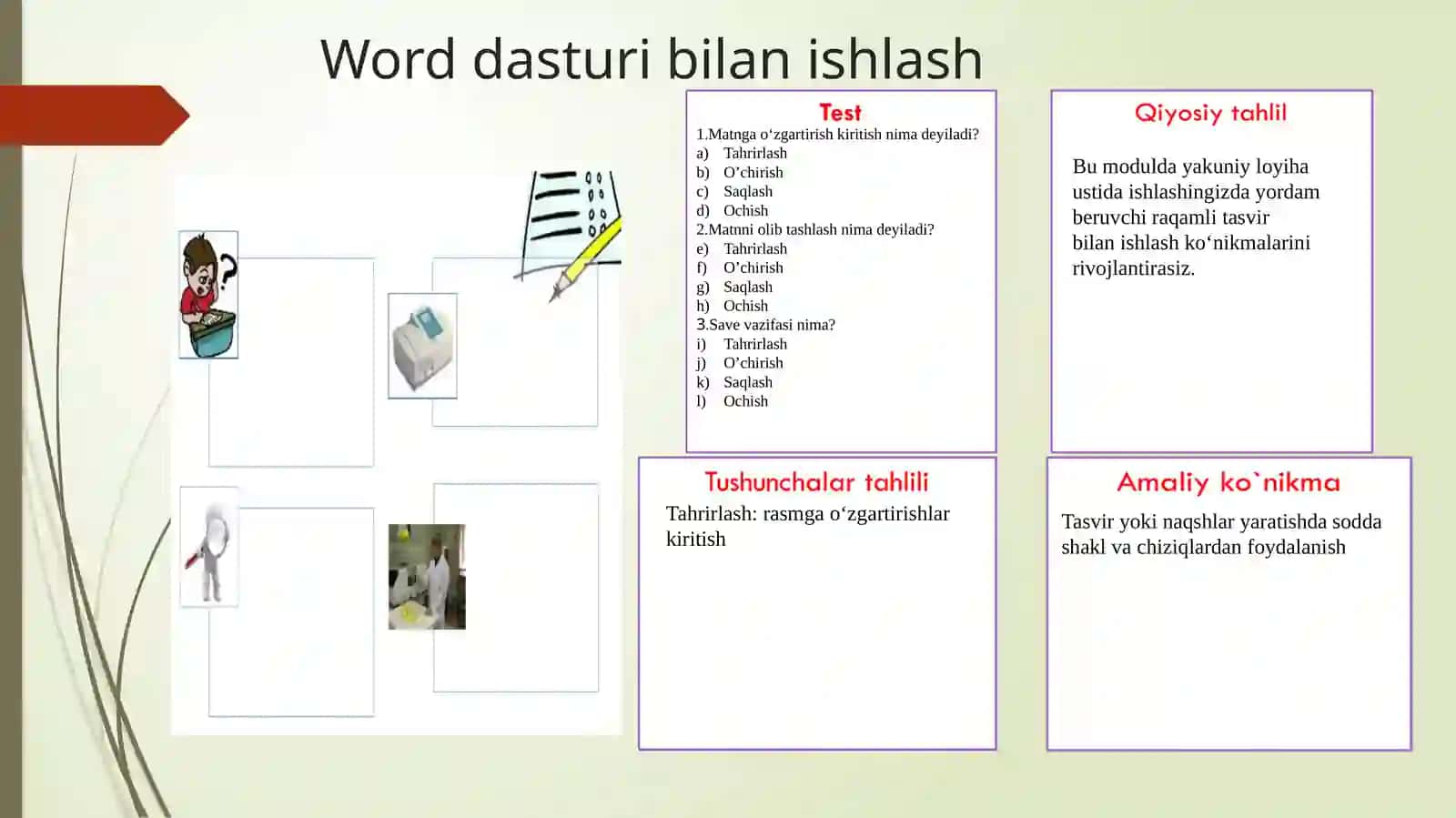 Word dasturi bilan ishlash

Test
1.Matnga o‘zgartirish kiritish nima deyiladi?
a) Tahrirlash
b) O’chirish
c) Saqlash
d) Ochish
2.Matnni olib tashlash nima deyiladi?
e) Tahrirlash
f) O’chirish
g) Saqlash
h) Ochish
3.Save vazifasi nima?
i) Tahrirlash
j) O’chirish
k) Saqlash
l) Ochish

Qiyosiy tahlil

Bu modulda yakuniy loyiha ustida ishlashingizda yordam beruvchi raqamli tasvir bilan ishlash ko‘nikmalarini rivojlantirasiz.

Tushunchalar tahlili

Tahrirlash: rasmga o‘zgartirishlar kiritish

Amaliy ko`nikma

Tasvir yoki naqshlar yaratishda sodda shakl va chiziqlardan foydalanish